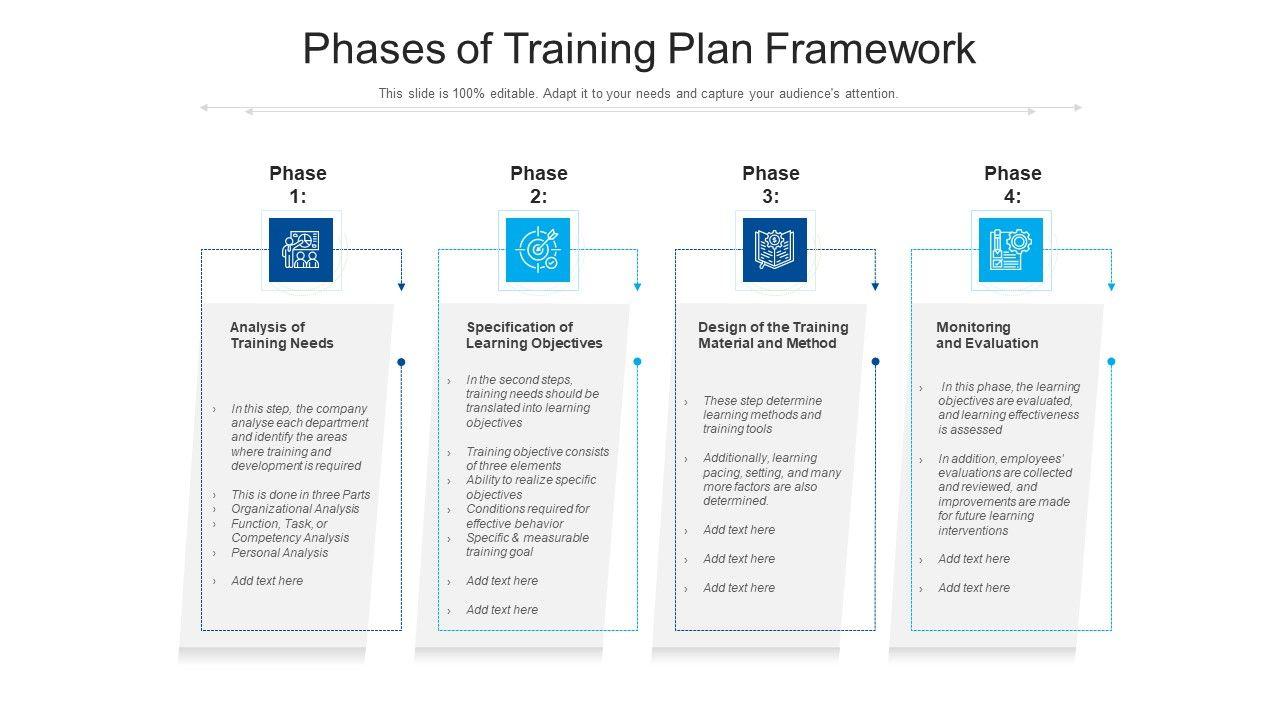 Phases of Training Plan Framework

This slide is 100% editable. Adapt it to your needs and capture your audience's attention.

Phase 1:

Analysis of Training Needs

› In this step, the company analyse each department and identify the areas where training and development is required

› This is done in three Parts
› Organizational Analysis
› Function, Task, or Competency Analysis
› Personal Analysis

› Add text here

Phase 2:

Specification of Learning Objectives

› In the second steps, training needs should be translated into learning objectives

› Training objective consists of three elements
› Ability to realize specific objectives
› Conditions required for effective behavior
› Specific & measurable training goal

› Add text here

› Add text here

Phase 3:

Design of the Training Material and Method

› These step determine learning methods and training tools

› Additionally, learning pacing, setting, and many more factors are also determined.

› Add text here

› Add text here

› Add text here

Phase 4:

Monitoring and Evaluation

› In this phase, the learning objectives are evaluated, and learning effectiveness is assessed

› In addition, employees' evaluations are collected and reviewed, and improvements are made for future learning interventions

› Add text here

› Add text here